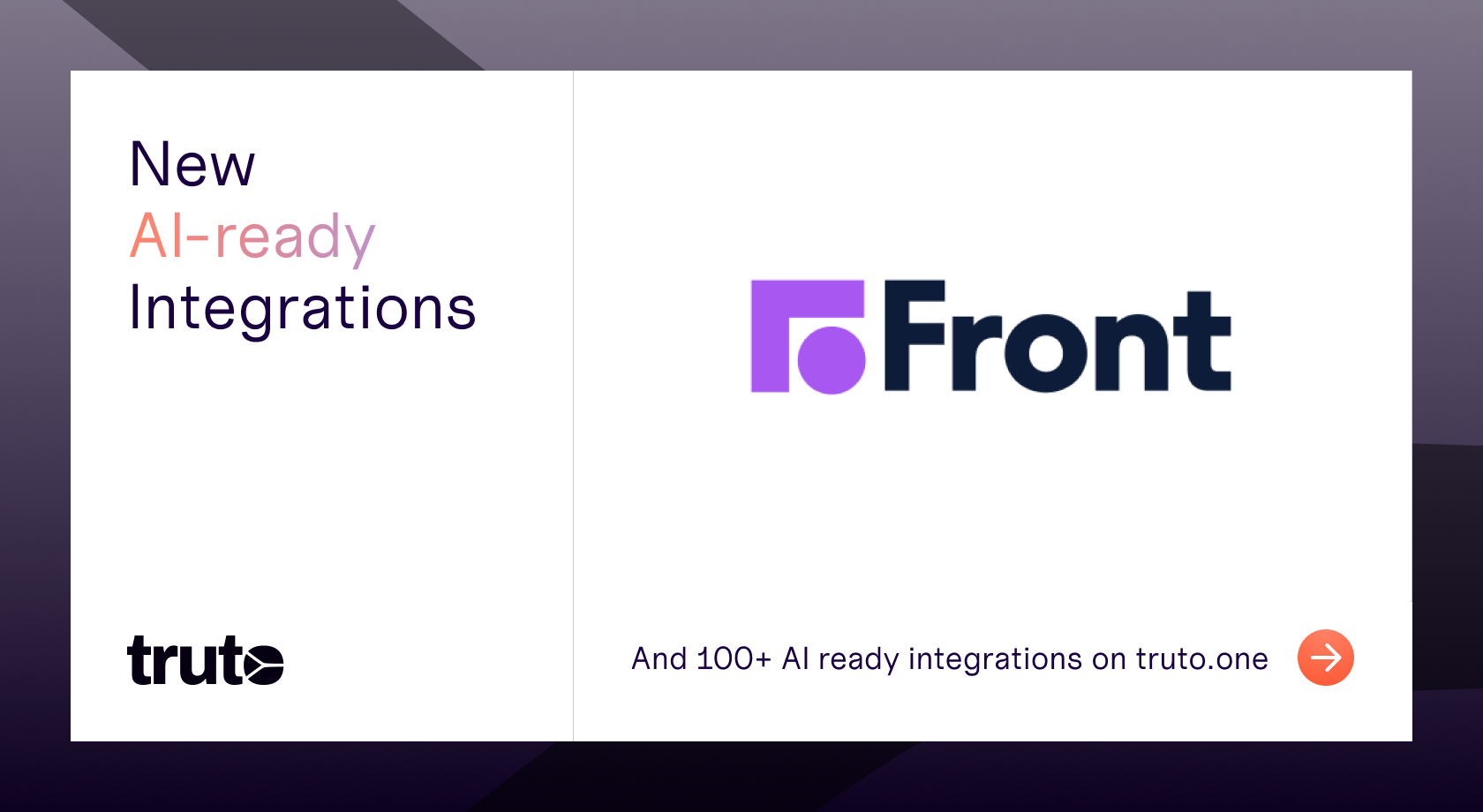 New
AI-ready
Integrations

truto

Front

And 100+ AI ready integrations on truto.one